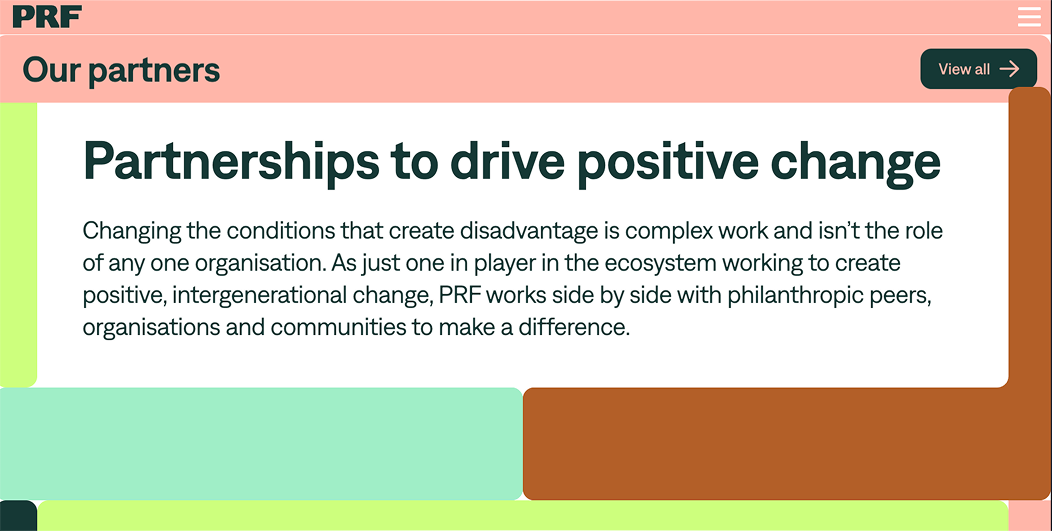 PRF

Our partners

View all

Partnerships to drive positive change

Changing the conditions that create disadvantage is complex work and isn't the role of any one organisation. As just one in player in the ecosystem working to create positive, intergenerational change, PRF works side by side with philanthropic peers, organisations and communities to make a difference.